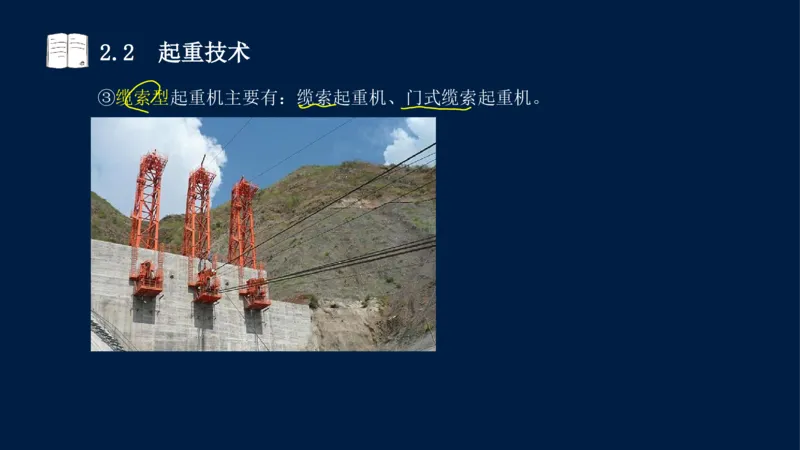 2.2 起重技术

③缆索型起重机主要有：缆索起重机、门式缆索起重机。